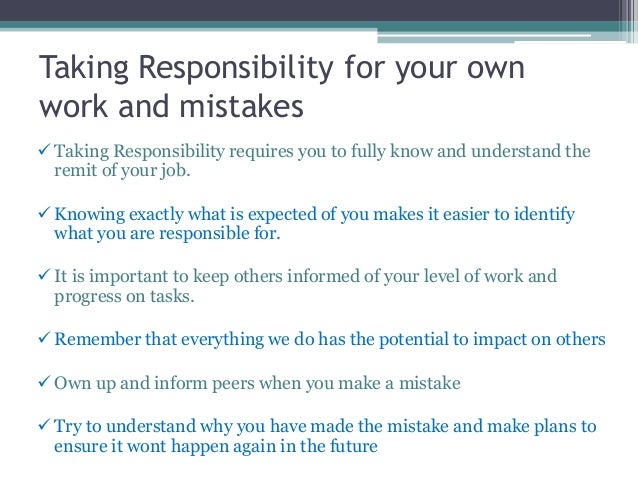 Taking Responsibility for your own work and mistakes

✓ Taking Responsibility requires you to fully know and understand the remit of your job.

✓ Knowing exactly what is expected of you makes it easier to identify what you are responsible for.

✓ It is important to keep others informed of your level of work and progress on tasks.

✓ Remember that everything we do has the potential to impact on others

✓ Own up and inform peers when you make a mistake

✓ Try to understand why you have made the mistake and make plans to ensure it wont happen again in the future